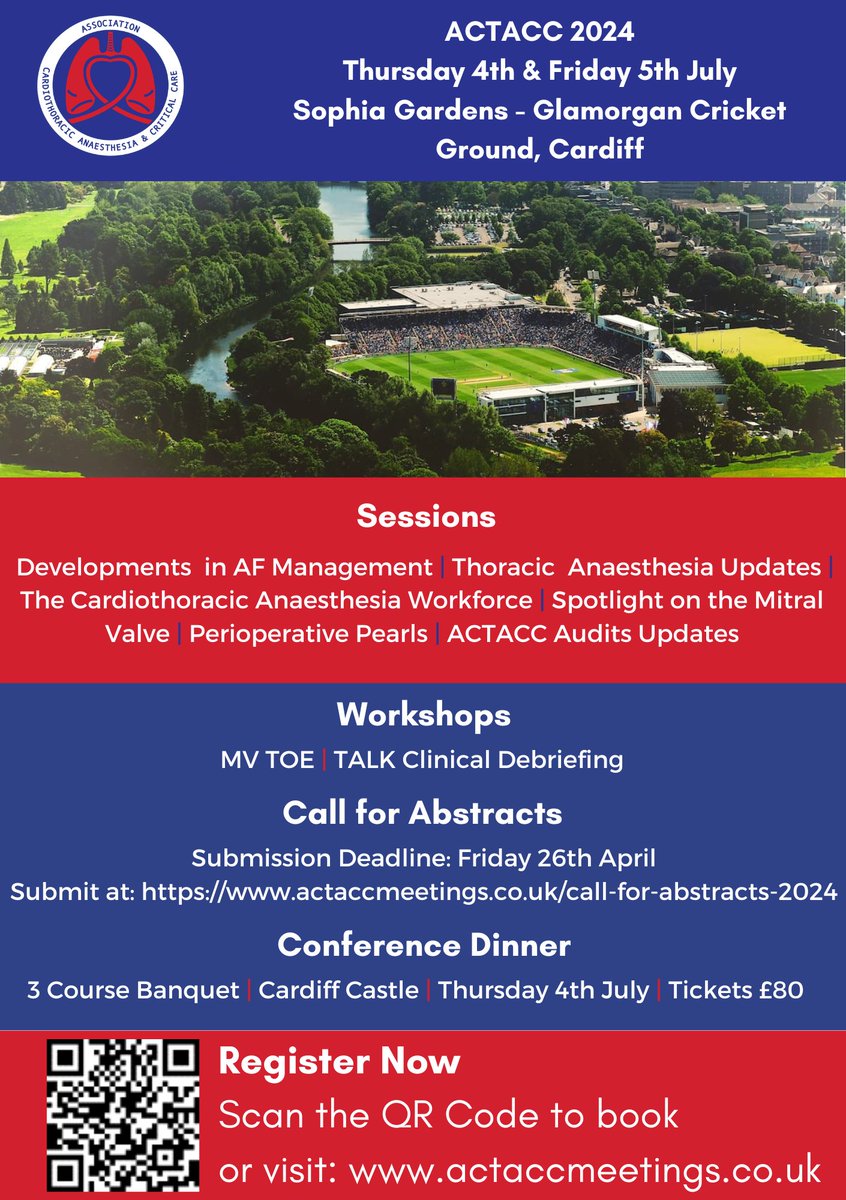 ASSOCIATION CARDIOTHORACIC ANAESTHESIA & CRITICAL CARE

ACTACC 2024
Thursday 4th & Friday 5th July
Sophia Gardens - Glamorgan Cricket Ground, Cardiff

Sessions

Developments in AF Management | Thoracic Anaesthesia Updates | The Cardiothoracic Anaesthesia Workforce | Spotlight on the Mitral Valve | Perioperative Pearls | ACTACC Audits Updates

Workshops

MV TOE | TALK Clinical Debriefing

Call for Abstracts

Submission Deadline: Friday 26th April
Submit at: https://www.actaccmeetings.co.uk/call-for-abstracts-2024

Conference Dinner

3 Course Banquet | Cardiff Castle | Thursday 4th July | Tickets £80

Register Now
Scan the QR Code to book
or visit: www.actaccmeetings.co.uk